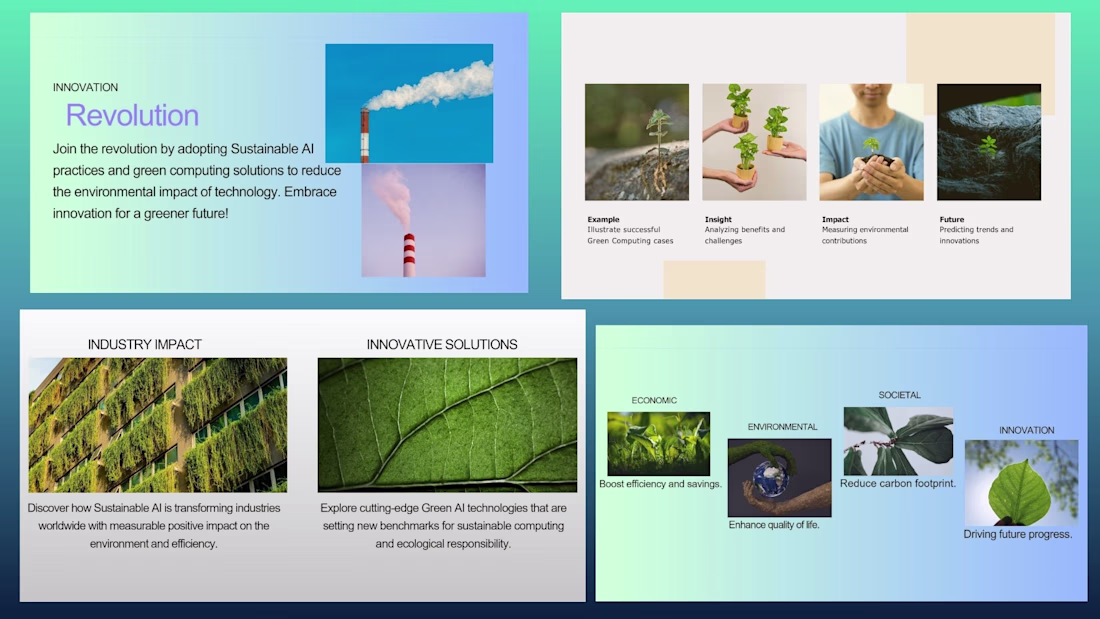 INNOVATION

Revolution

Join the revolution by adopting Sustainable AI practices and green computing solutions to reduce the environmental impact of technology. Embrace innovation for a greener future!

Example
Illustrate successful Green Computing cases

Insight
Analyzing benefits and challenges

Impact
Measuring environmental contributions

Future
Predicting trends and innovations

INDUSTRY IMPACT

Discover how Sustainable AI is transforming industries worldwide with measurable positive impact on the environment and efficiency.

INNOVATIVE SOLUTIONS

Explore cutting-edge Green AI technologies that are setting new benchmarks for sustainable computing and ecological responsibility.

ECONOMIC

Boost efficiency and savings.

ENVIRONMENTAL

Enhance quality of life.

SOCIETAL

Reduce carbon footprint.

INNOVATION

Driving future progress.